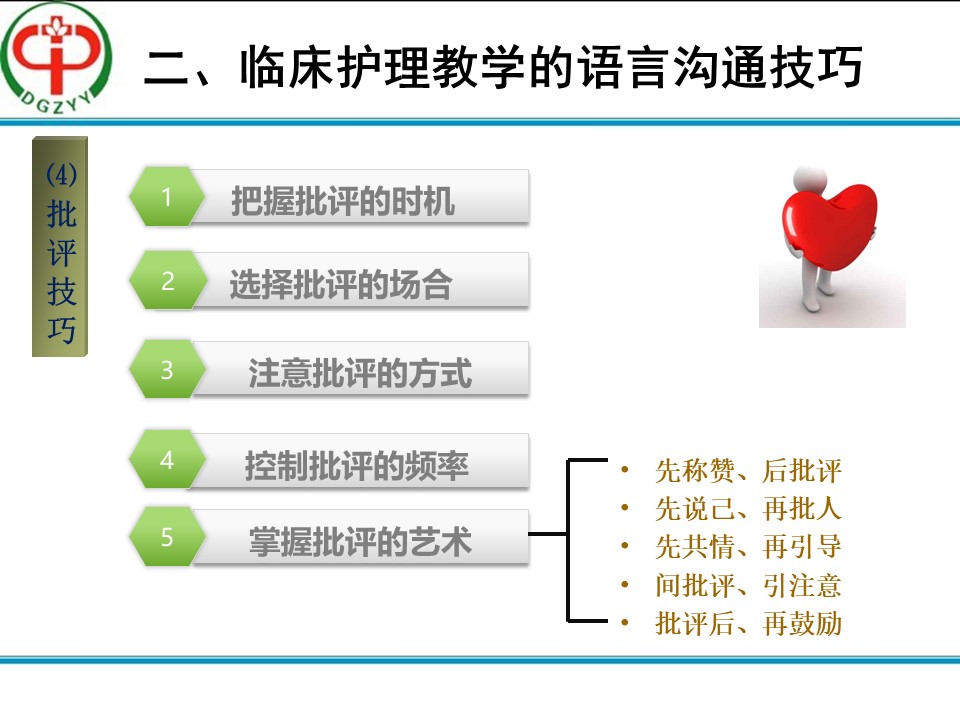 DGZYY

二、临床护理教学的语言沟通技巧

(4) 批评技巧

1 把握批评的时机

2 选择批评的场合

3 注意批评的方式

4 控制批评的频率

5 掌握批评的艺术

• 先称赞、后批评
• 先说己、再批人
• 先共情、再引导
• 间批评、引注意
• 批评后、再鼓励